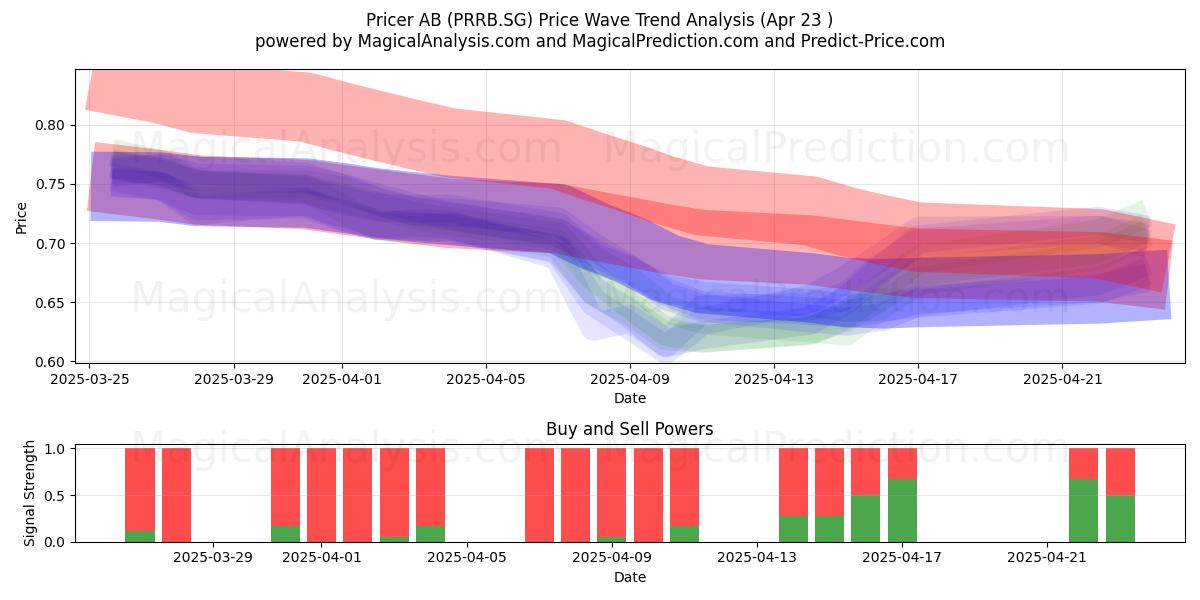 Pricer AB (PRRB.SG) Price Wave Trend Analysis (Apr 23 )
powered by MagicalAnalysis.com and MagicalPrediction.com and Predict-Price.com

MagicalAnalysis.com MagicalPrediction.com
MagicalAnalysis.com MagicalPrediction.com

Price
0.80
0.75
0.70
0.65
0.60
2025-03-25 2025-03-29 2025-04-01 2025-04-05 2025-04-09 2025-04-13 2025-04-17 2025-04-21
Date

Buy and Sell Powers
MagicalAnalysis.com MagicalPrediction.com
Signal Strength
1.0
0.5
0.0
2025-03-29 2025-04-01 2025-04-05 2025-04-09 2025-04-13 2025-04-17 2025-04-21
Date